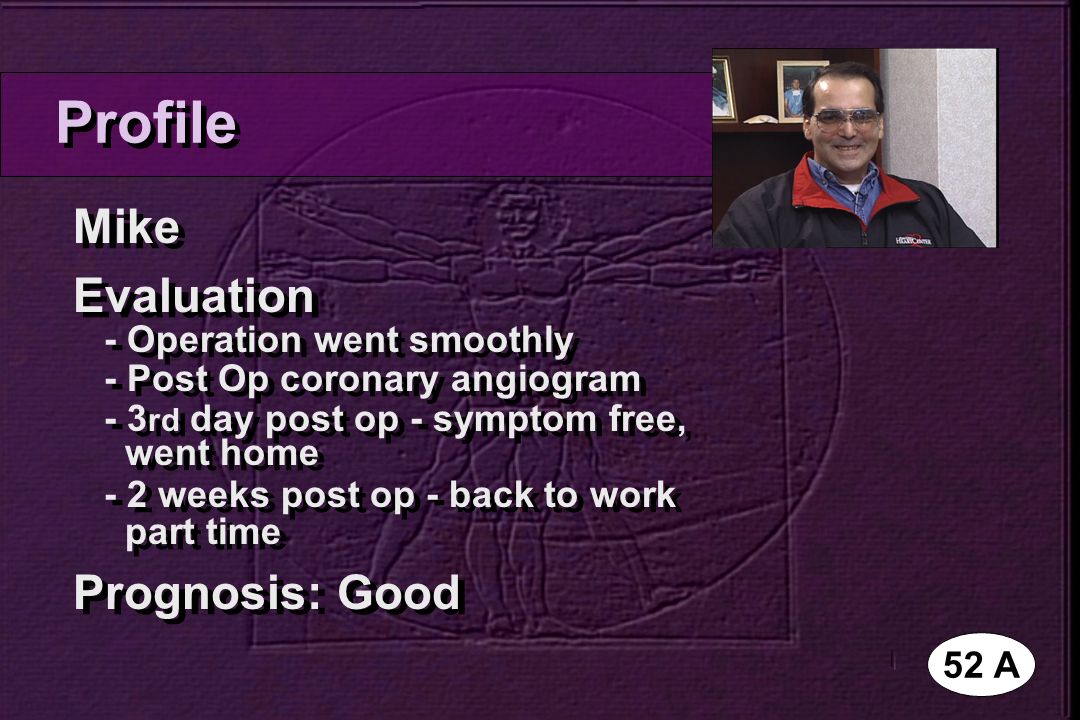 Profile

Mike

Evaluation

- Operation went smoothly

- Post Op coronary angiogram

- 3rd day post op - symptom free, went home

- 2 weeks post op - back to work part time

Prognosis: Good

HEARTCENTER

52 A